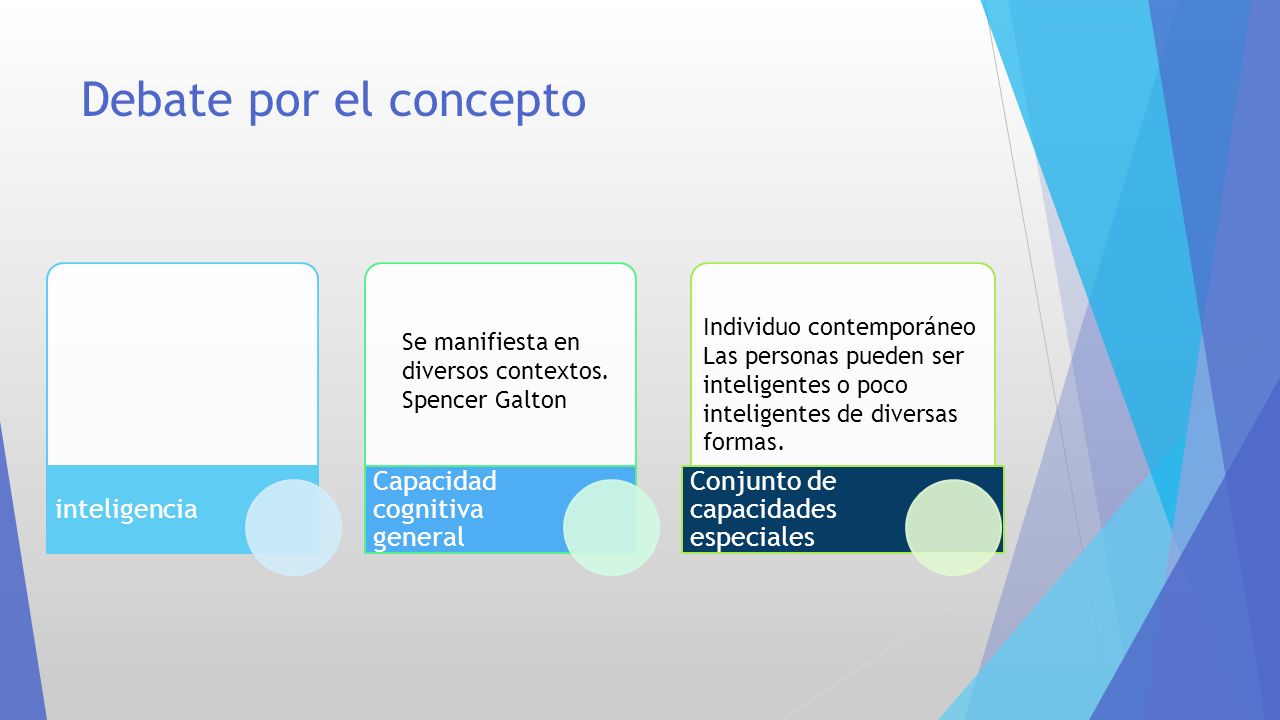 Debate por el concepto

inteligencia

Se manifiesta en diversos contextos. Spencer Galton

Capacidad cognitiva general

Individuo contemporáneo
Las personas pueden ser inteligentes o poco inteligentes de diversas formas.

Conjunto de capacidades especiales